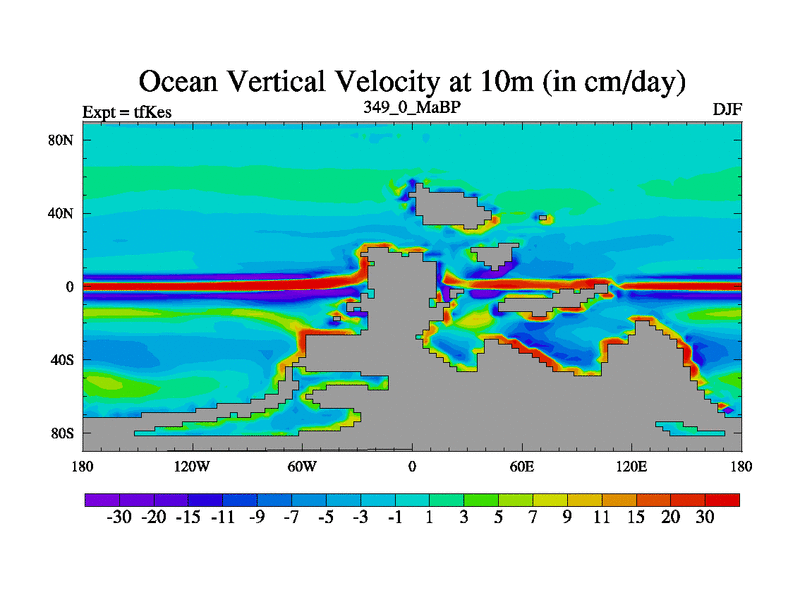 Ocean Vertical Velocity at 10m (in cm/day)

Expt = tfKes

349_0_MaBP

DJF

80N
40N
0
40S
80S

180 120W 60W 0 60E 120E 180

-30 -20 -15 -11 -9 -7 -5 -3 -1 1 3 5 7 9 11 15 20 30